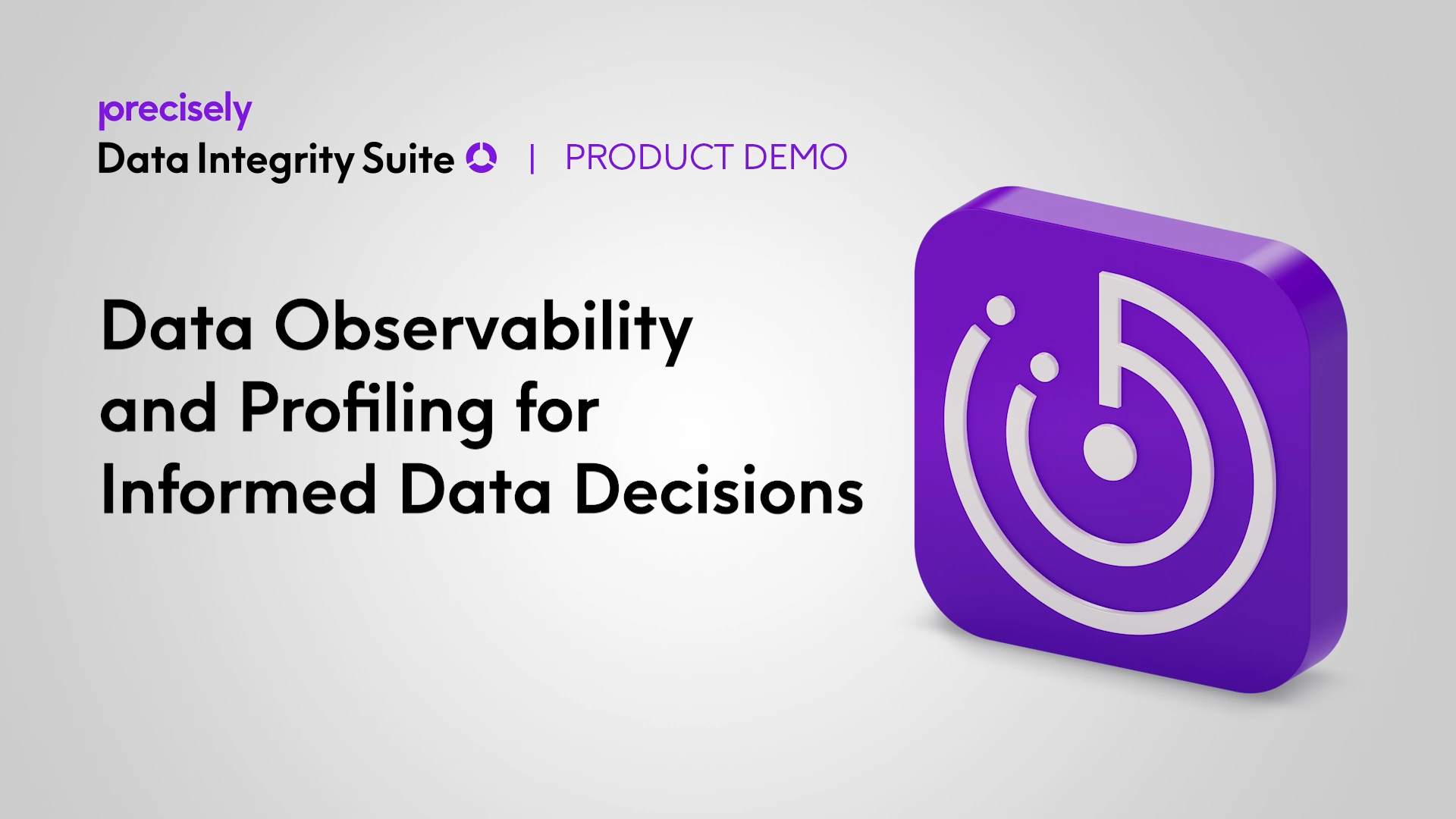 precisely
Data Integrity Suite | PRODUCT DEMO

Data Observability and Profiling for Informed Data Decisions